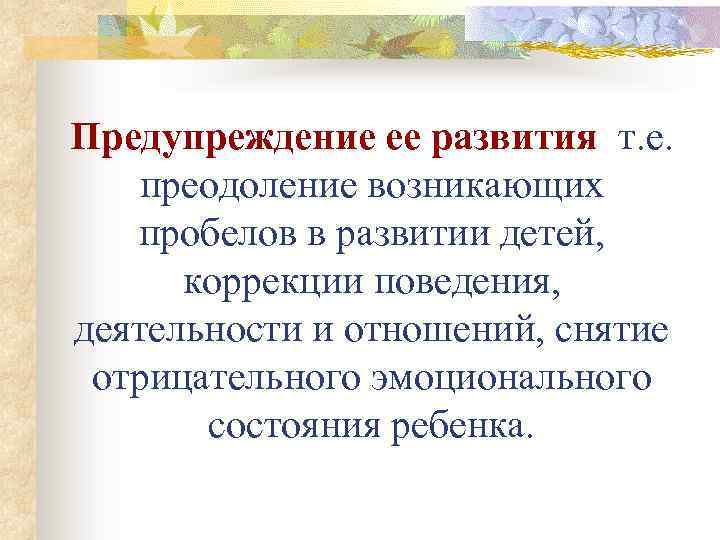 Предупреждение ее развития т.е. преодоление возникающих пробелов в развитии детей, коррекции поведения, деятельности и отношений, снятие отрицательного эмоционального состояния ребенка.